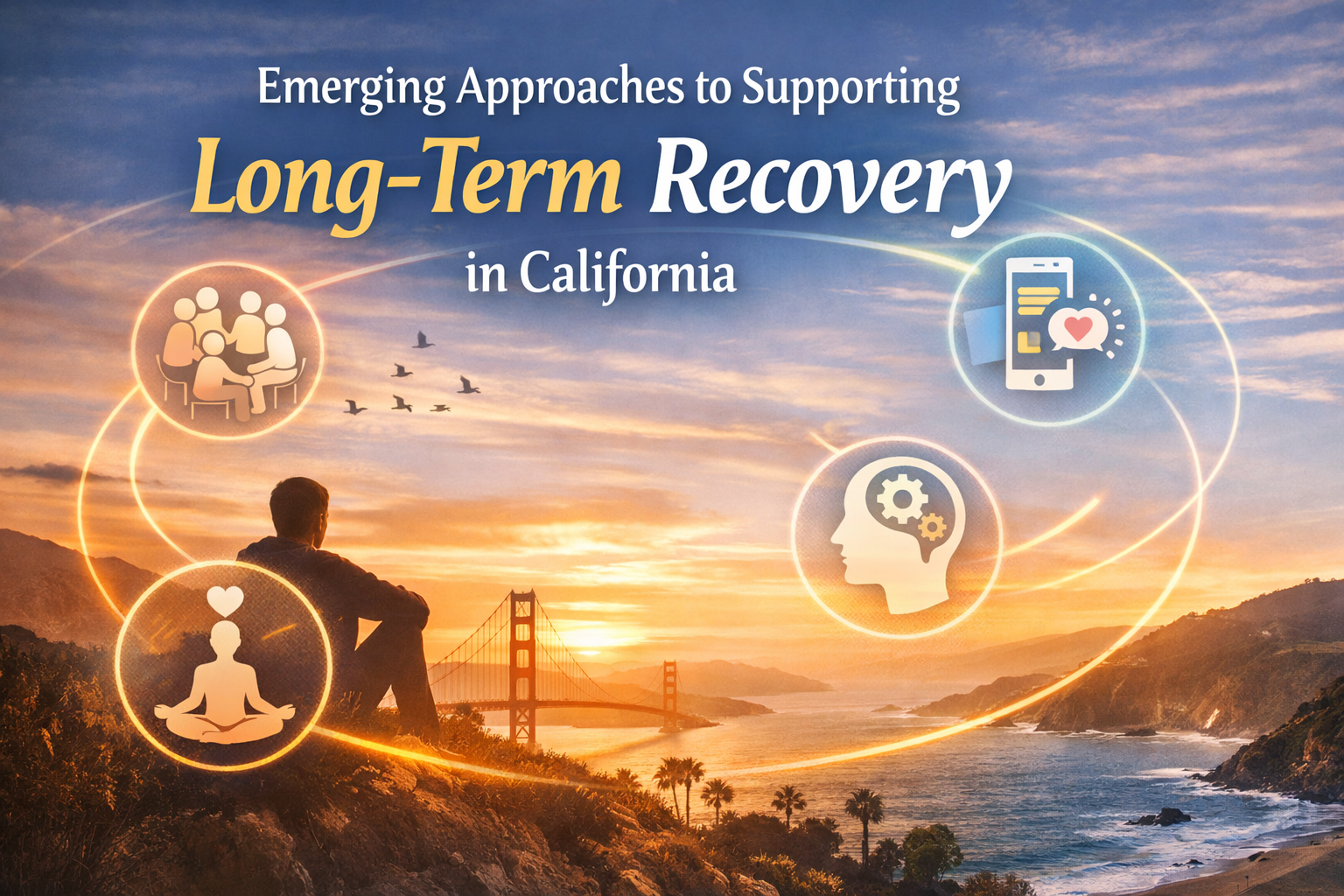 Emerging Approaches to Supporting
Long-Term Recovery
in California